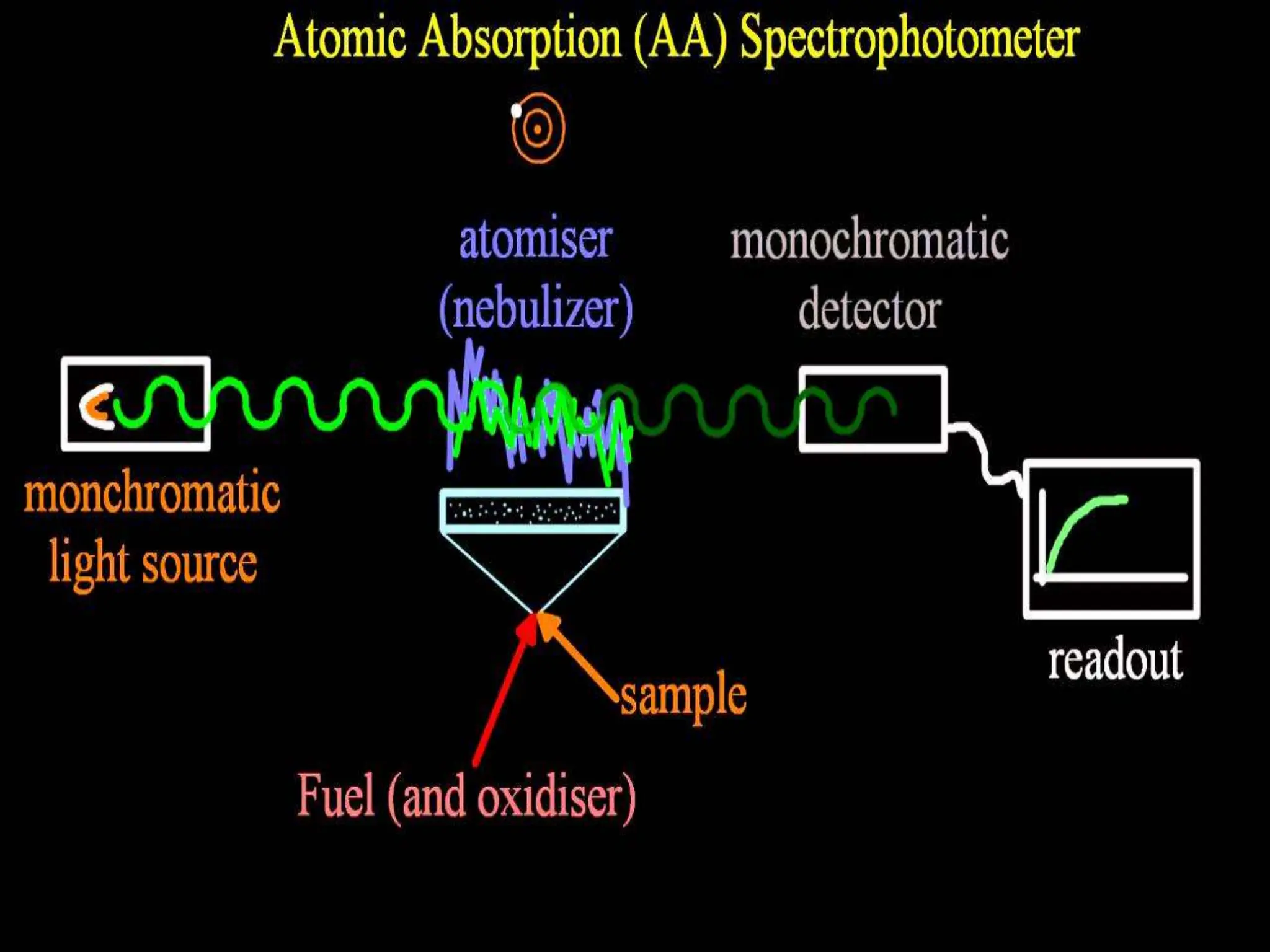 Atomic Absorption (AA) Spectrophotometer

atomiser (nebulizer)

monochromatic detector

monchromatic light source

readout

sample

Fuel (and oxidiser)